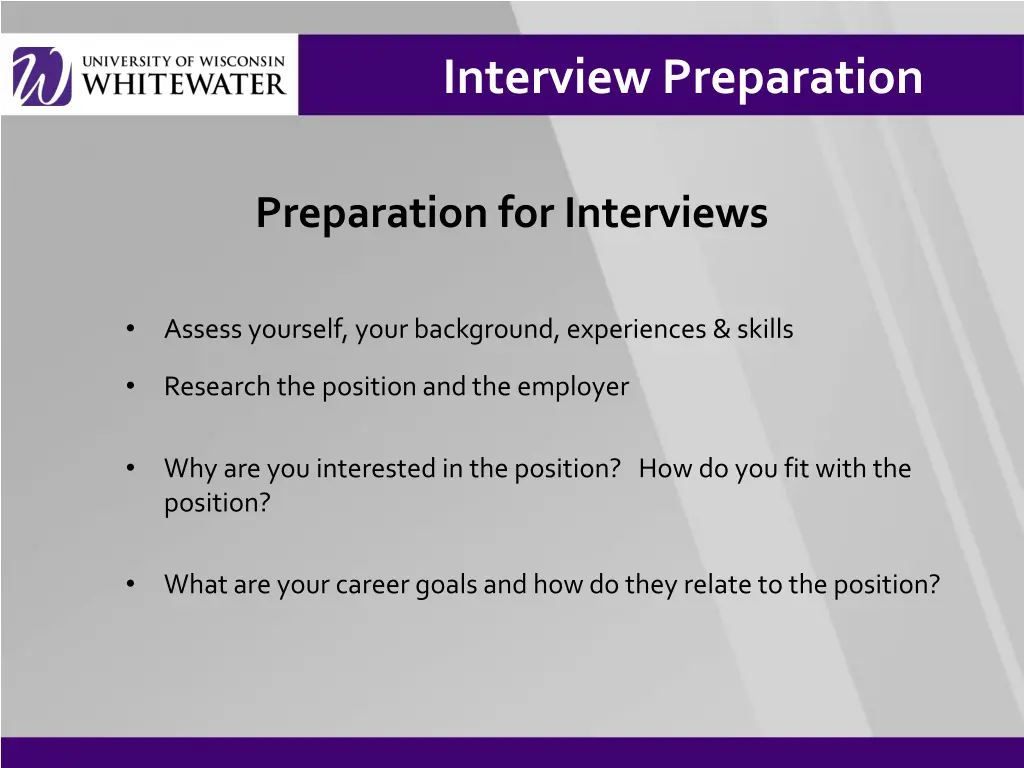 UNIVERSITY OF WISCONSIN
WHITEWATER

Interview Preparation

Preparation for Interviews

• Assess yourself, your background, experiences & skills

• Research the position and the employer

• Why are you interested in the position? How do you fit with the position?

• What are your career goals and how do they relate to the position?